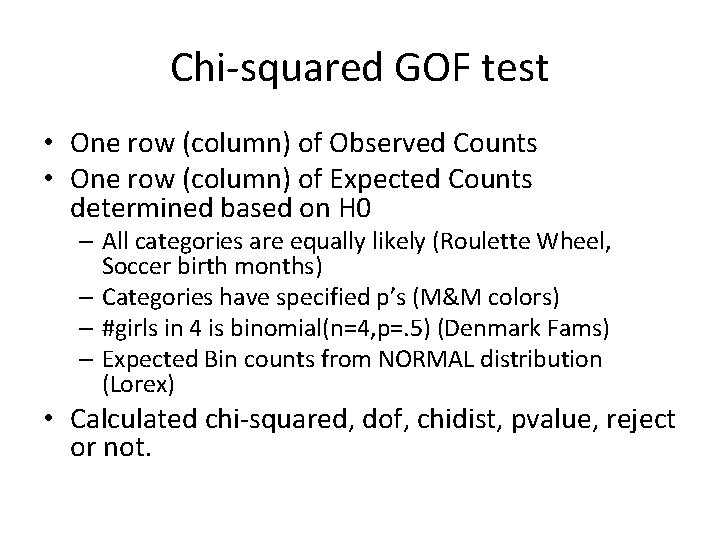 Chi-squared GOF test

• One row (column) of Observed Counts
• One row (column) of Expected Counts determined based on H0
– All categories are equally likely (Roulette Wheel, Soccer birth months)
– Categories have specified p's (M&M colors)
– #girls in 4 is binomial(n=4,p=.5) (Denmark Fams)
– Expected Bin counts from NORMAL distribution (Lorex)
• Calculated chi-squared, dof, chidist, pvalue, reject or not.